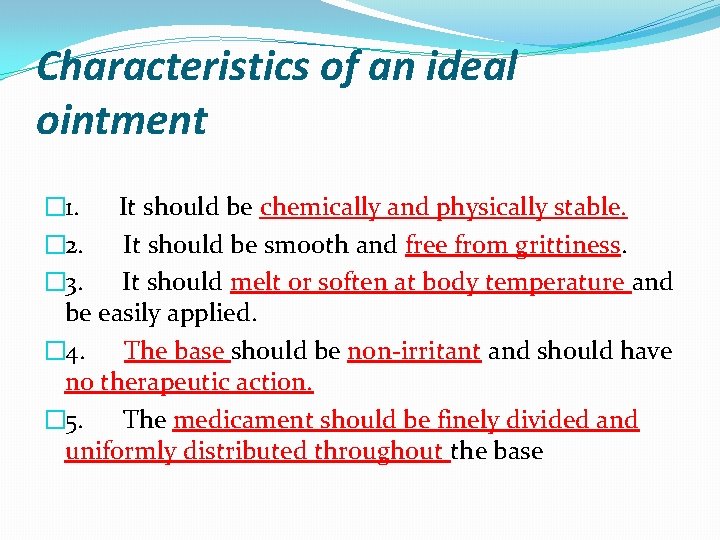 Characteristics of an ideal ointment

1. It should be chemically and physically stable.

2. It should be smooth and free from grittiness.

3. It should melt or soften at body temperature and be easily applied.

4. The base should be non-irritant and should have no therapeutic action.

5. The medicament should be finely divided and uniformly distributed throughout the base